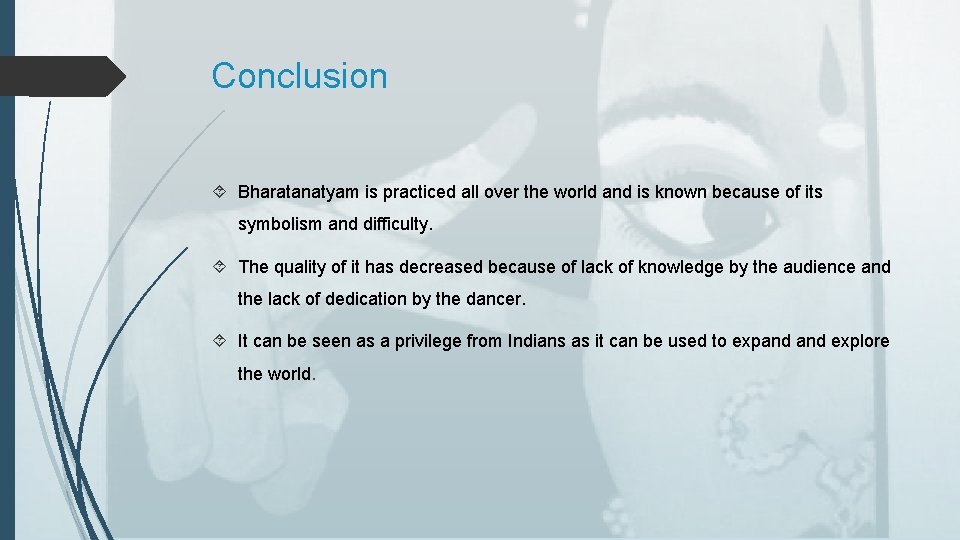 Conclusion

Bharatanatyam is practiced all over the world and is known because of its symbolism and difficulty.

The quality of it has decreased because of lack of knowledge by the audience and the lack of dedication by the dancer.

It can be seen as a privilege from Indians as it can be used to expand and explore the world.